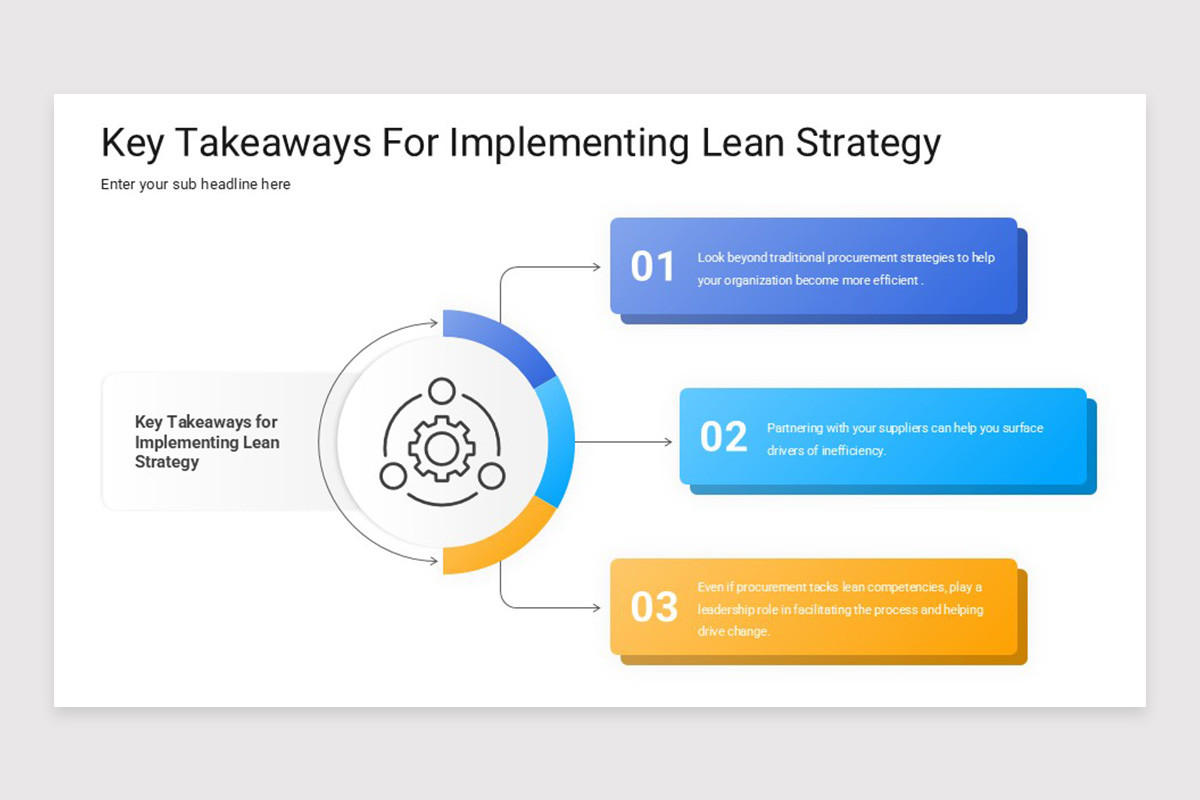 Key Takeaways For Implementing Lean Strategy

Enter your sub headline here

Key Takeaways for Implementing Lean Strategy

01 Look beyond traditional procurement strategies to help your organization become more efficient .

02 Partnering with your suppliers can help you surface drivers of inefficiency.

03 Even if procurement tacks lean competencies, play a leadership role in facilitating the process and helping drive change.